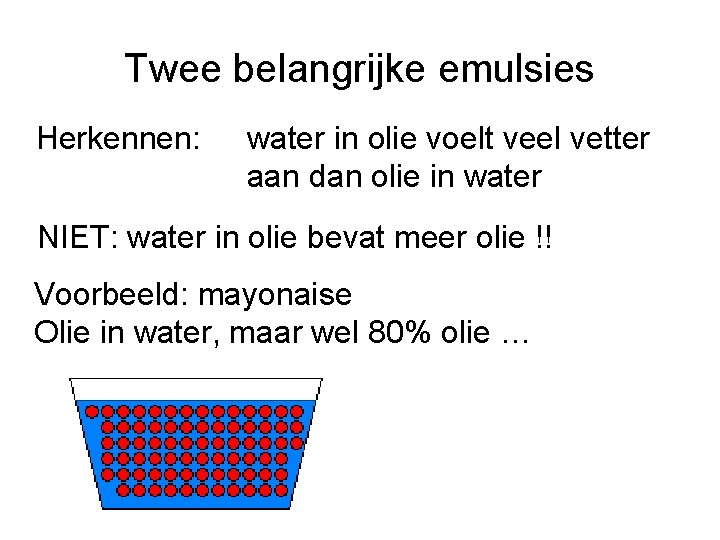 Twee belangrijke emulsies

Herkennen: water in olie voelt veel vetter aan dan olie in water

NIET: water in olie bevat meer olie !!

Voorbeeld: mayonaise
Olie in water, maar wel 80% olie …